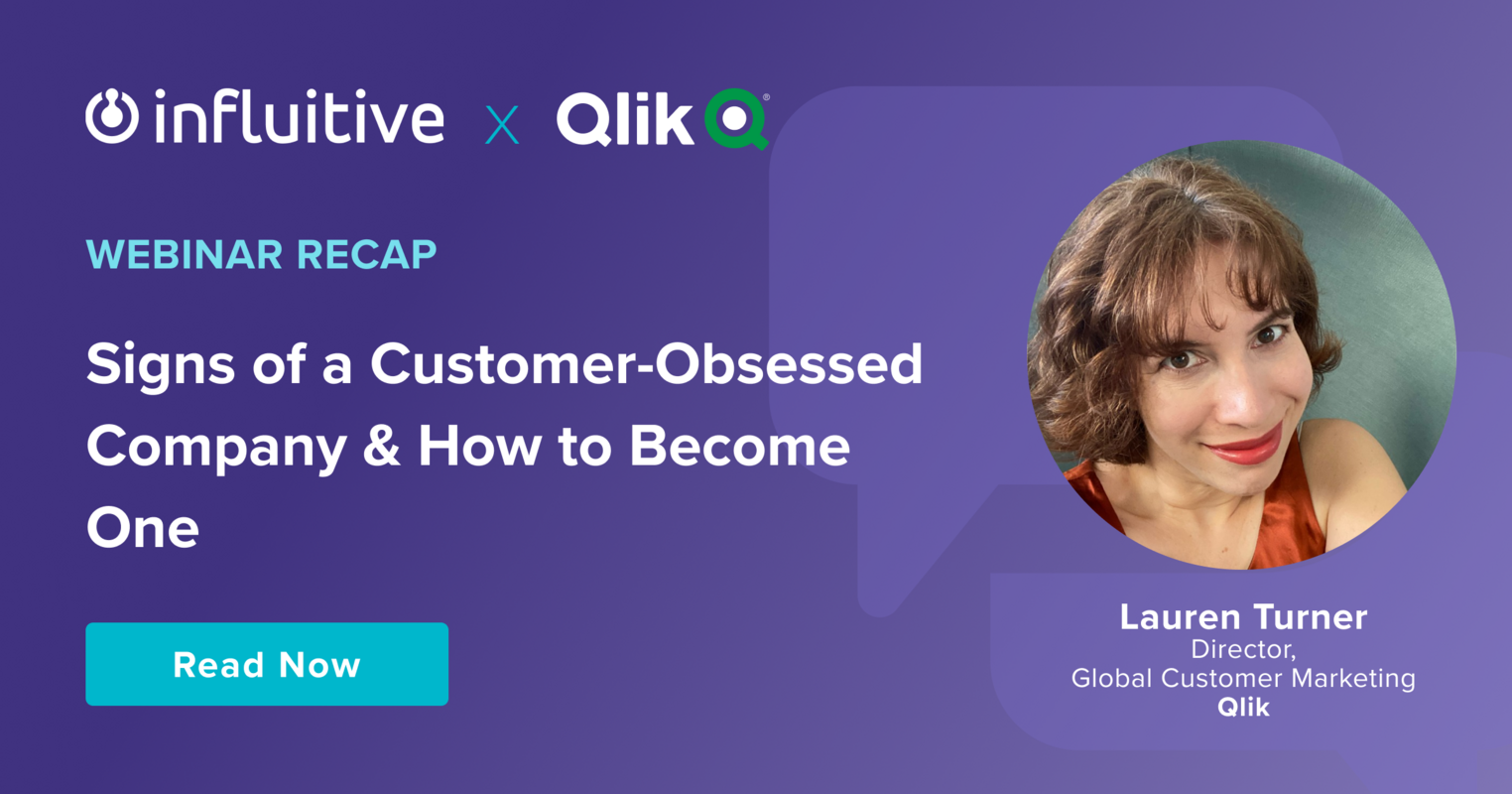 influitive x Qlik

WEBINAR RECAP

Signs of a Customer-Obsessed Company & How to Become One

Read Now

Lauren Turner
Director,
Global Customer Marketing
Qlik